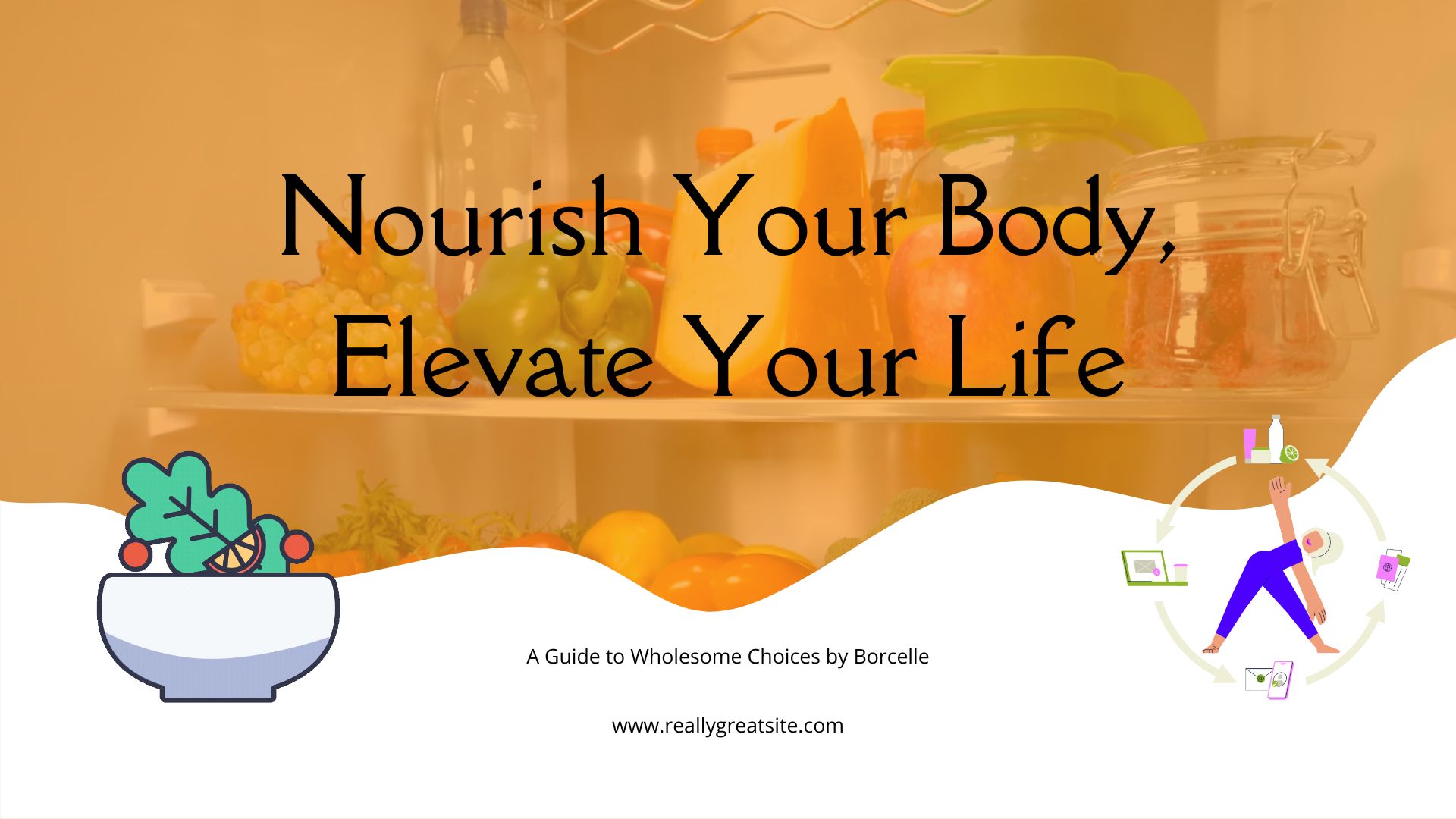 Nourish Your Body, Elevate Your Life

A Guide to Wholesome Choices by Borcelle

www.reallygreatsite.com